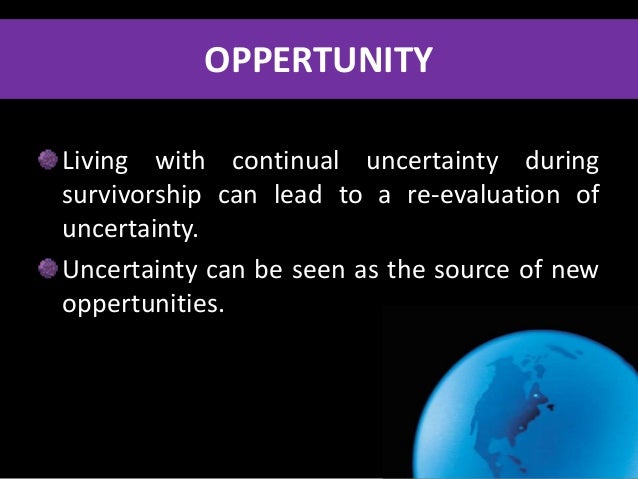 OPPERTUNITY

Living with continual uncertainty during survivorship can lead to a re-evaluation of uncertainty.

Uncertainty can be seen as the source of new oppertunities.